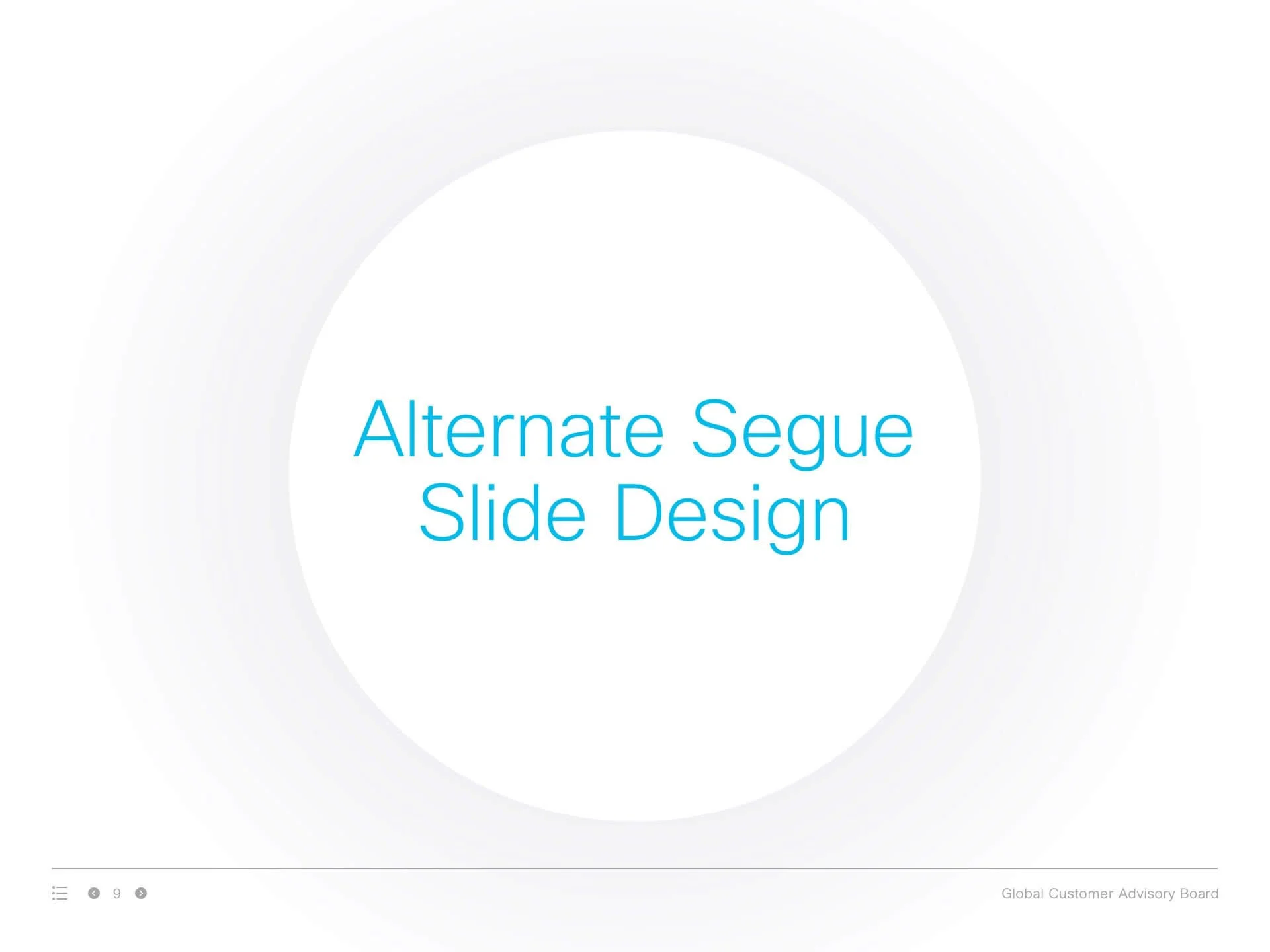 Alternate Segue Slide Design

9

Global Customer Advisory Board